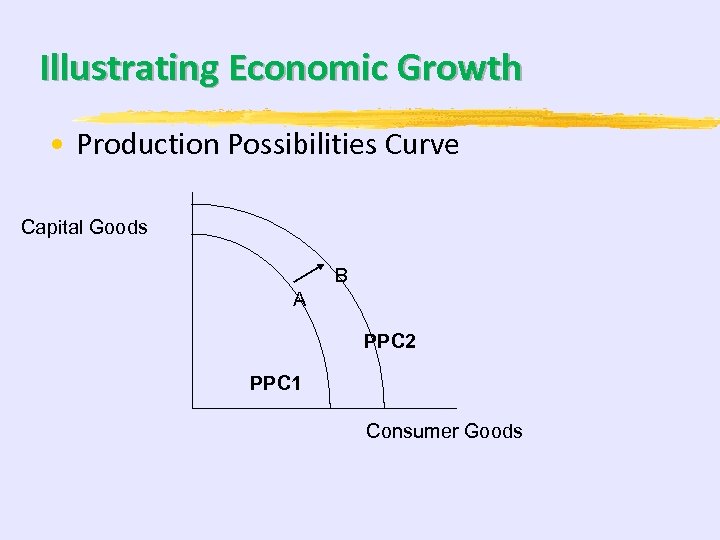 Illustrating Economic Growth

• Production Possibilities Curve

Capital Goods

B

A

PPC2

PPC1

Consumer Goods